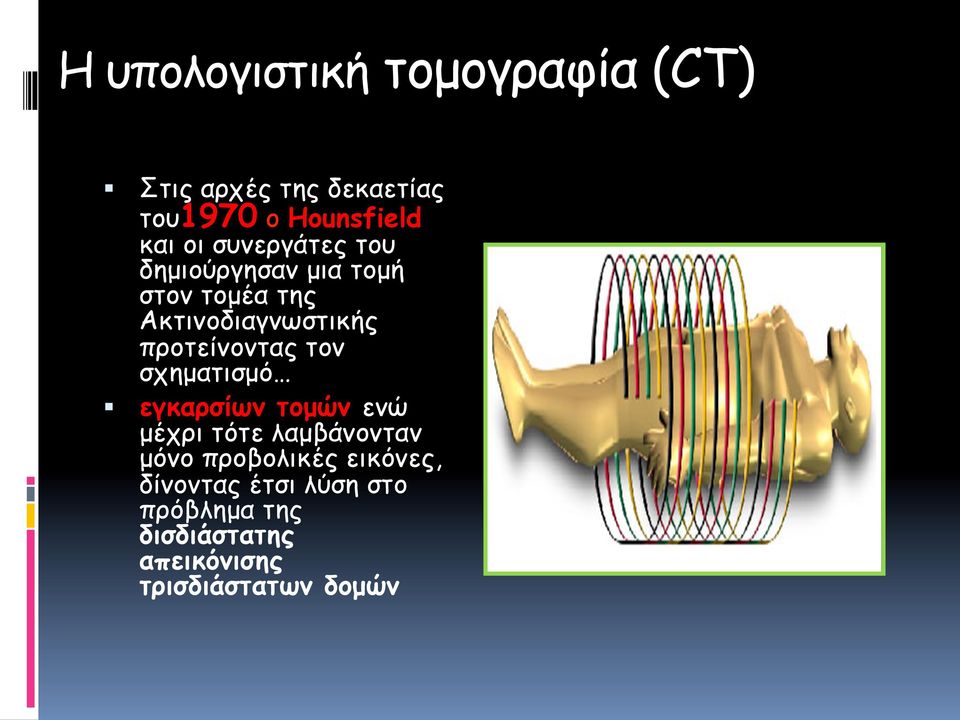 Η υπολογιστική τομογραφία (CT)

▪ Στις αρχές της δεκαετίας του1970 ο Hounsfield και οι συνεργάτες του δημιούργησαν μια τομή στον τομέα της Ακτινοδιαγνωστικής προτείνοντας τον σχηματισμό…

▪ εγκαρσίων τομών ενώ μέχρι τότε λαμβάνονταν μόνο προβολικές εικόνες, δίνοντας έτσι λύση στο πρόβλημα της δισδιάστατης απεικόνισης τρισδιάστατων δομών